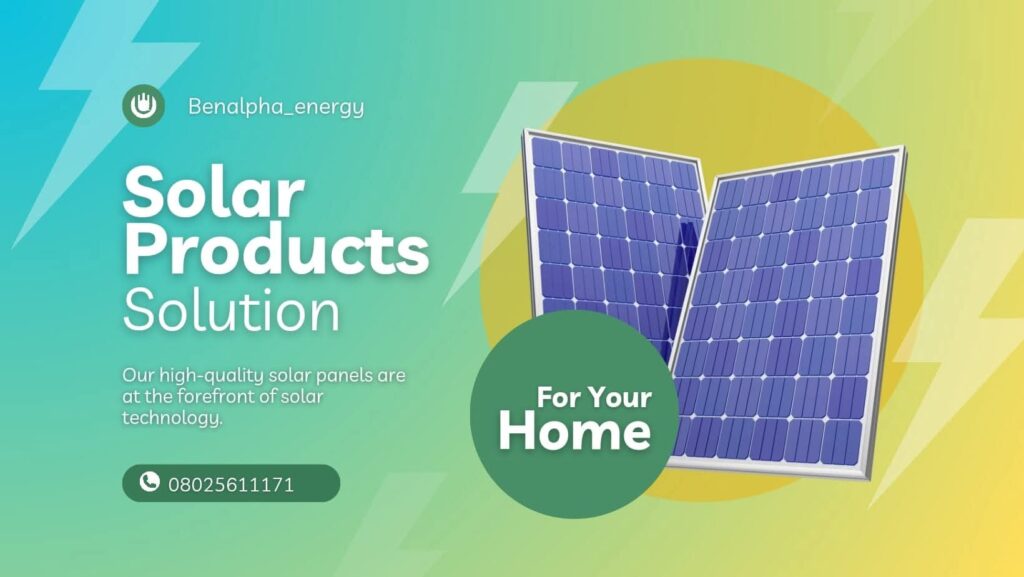 Benalpha_energy

Solar Products Solution

Our high-quality solar panels are at the forefront of solar technology.

08025611171

For Your Home